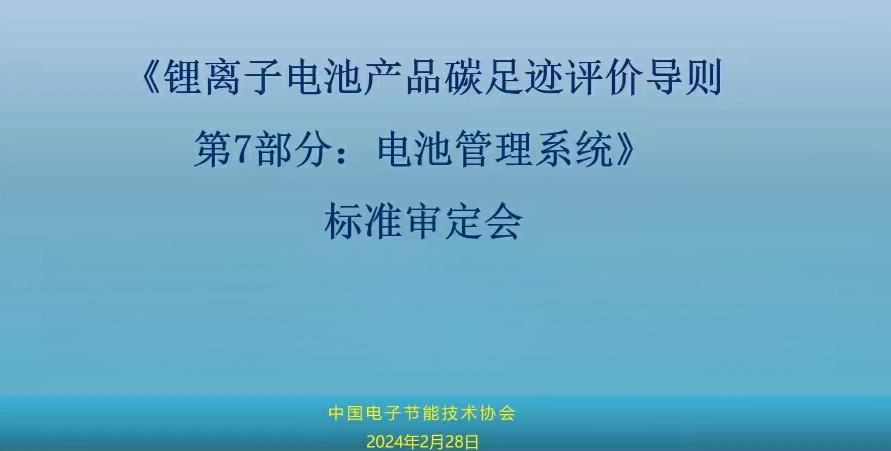 《锂离子电池产品碳足迹评价导则
第7部分：电池管理系统》
标准审定会

中国电子节能技术协会
2024年2月28日